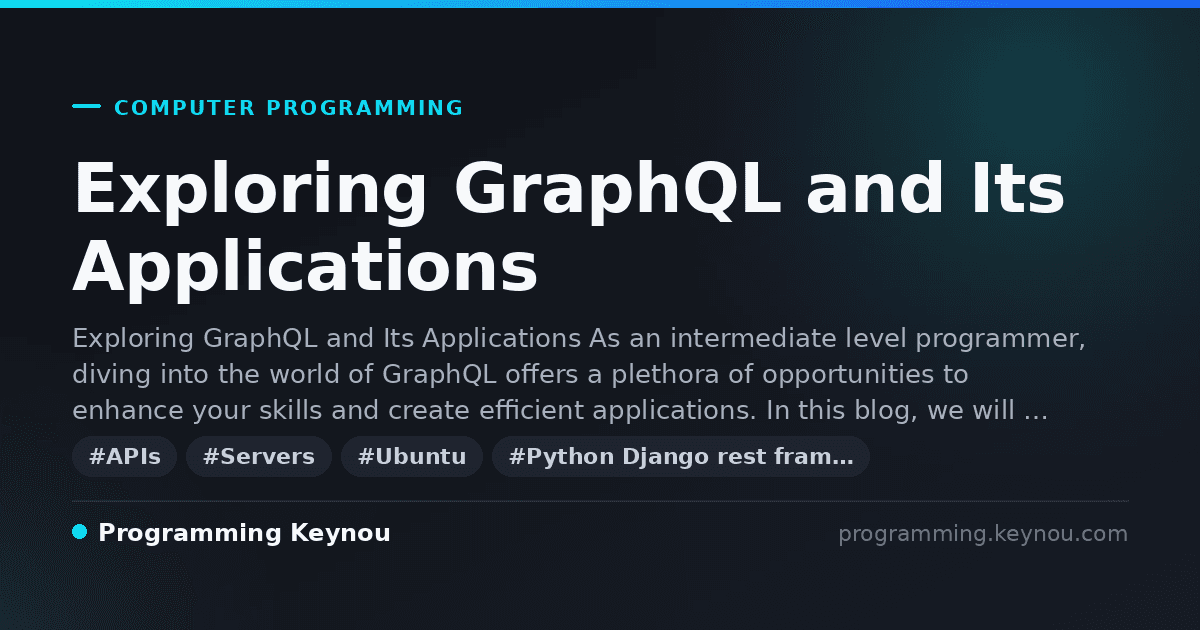 COMPUTER PROGRAMMING

Exploring GraphQL and Its Applications

Exploring GraphQL and Its Applications As an intermediate level programmer, diving into the world of GraphQL offers a plethora of opportunities to enhance your skills and create efficient applications. In this blog, we will …

#APIs #Servers #Ubuntu #Python Django rest fram…

Programming Keynou

programming.keynou.com